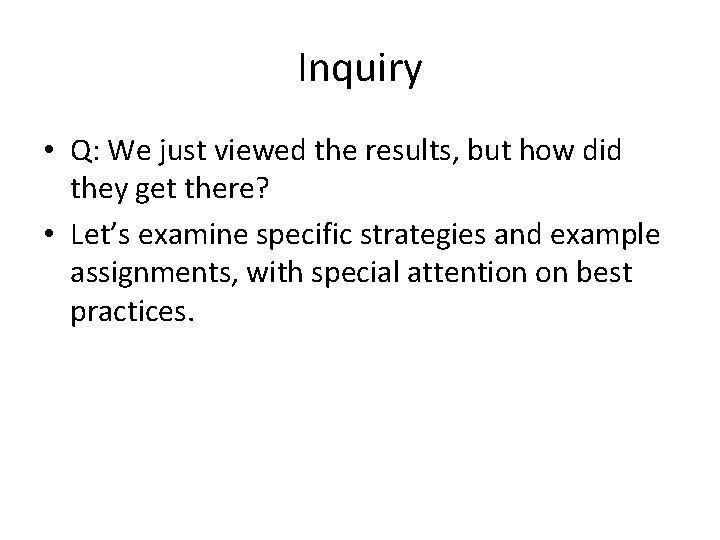 Inquiry

• Q: We just viewed the results, but how did they get there?
• Let’s examine specific strategies and example assignments, with special attention on best practices.